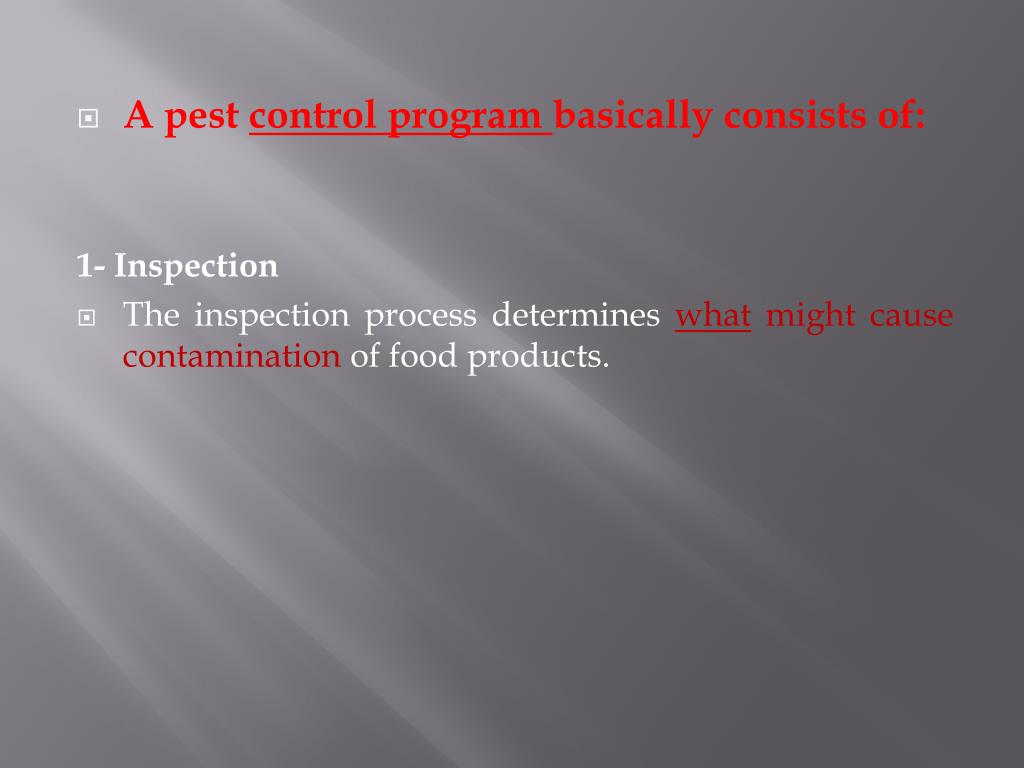 A pest control program basically consists of:

1- Inspection

The inspection process determines what might cause contamination of food products.